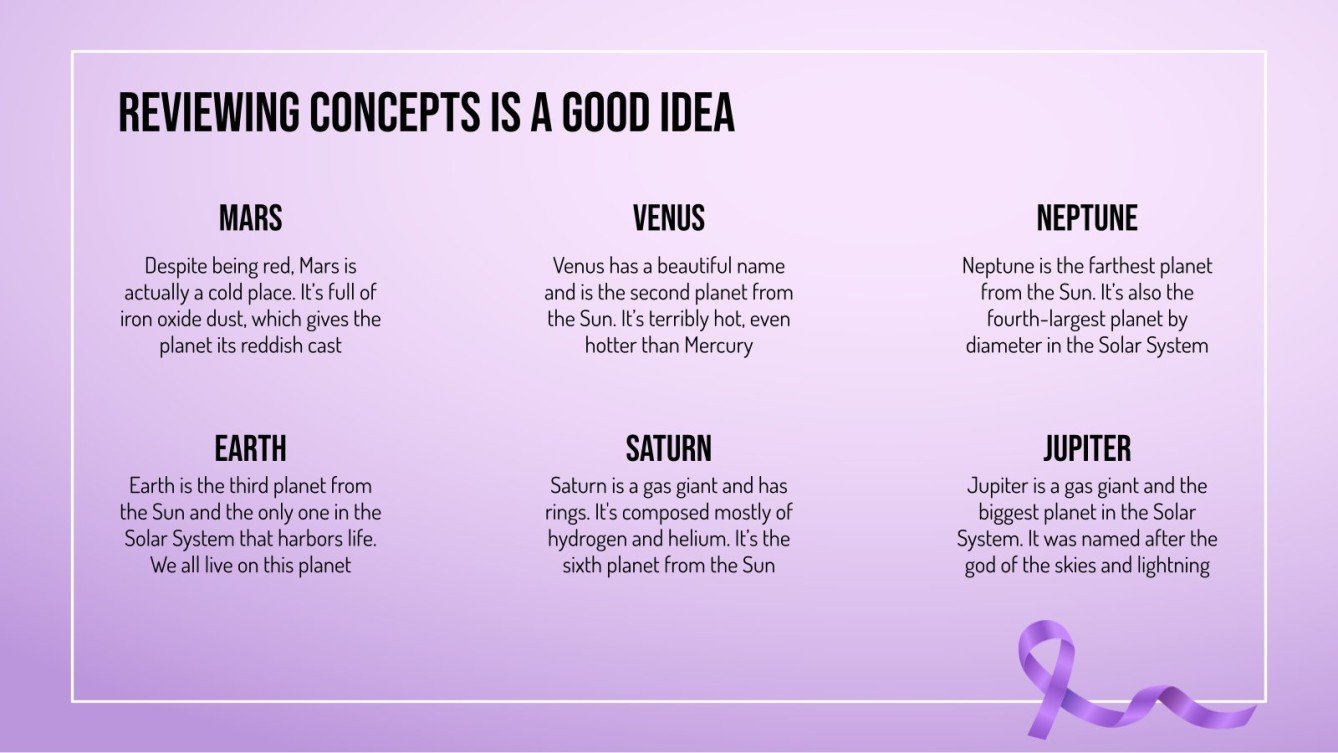 REVIEWING CONCEPTS IS A GOOD IDEA

MARS

Despite being red, Mars is actually a cold place. It's full of iron oxide dust, which gives the planet its reddish cast

VENUS

Venus has a beautiful name and is the second planet from the Sun. It's terribly hot, even hotter than Mercury

NEPTUNE

Neptune is the farthest planet from the Sun. It's also the fourth-largest planet by diameter in the Solar System

EARTH

Earth is the third planet from the Sun and the only one in the Solar System that harbors life. We all live on this planet

SATURN

Saturn is a gas giant and has rings. It's composed mostly of hydrogen and helium. It's the sixth planet from the Sun

JUPITER

Jupiter is a gas giant and the biggest planet in the Solar System. It was named after the god of the skies and lightning